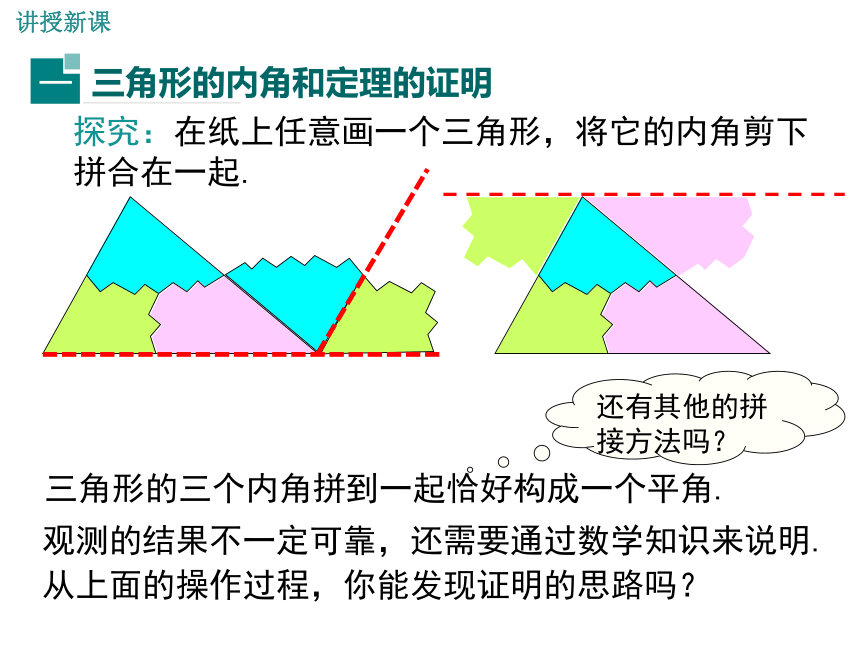 讲授新课

一 三角形的内角和定理的证明

探究：在纸上任意画一个三角形，将它的内角剪下拼合在一起.

还有其他的拼接方法吗？

三角形的三个内角拼到一起恰好构成一个平角.

观测的结果不一定可靠，还需要通过数学知识来说明.

从上面的操作过程，你能发现证明的思路吗？